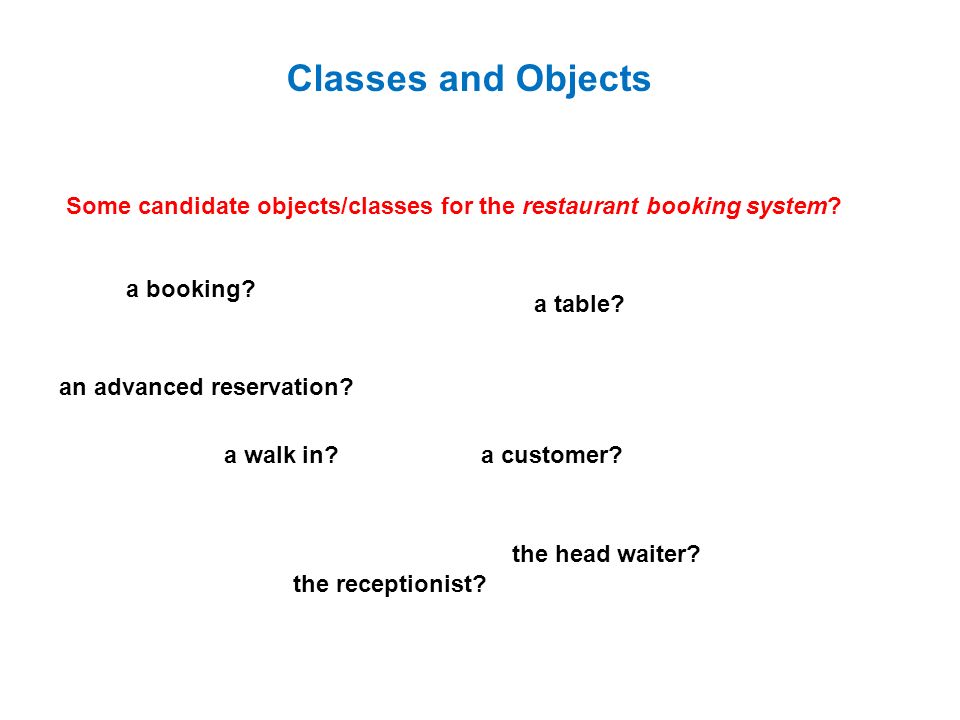 Classes and Objects

Some candidate objects/classes for the restaurant booking system?

a booking?

a table?

an advanced reservation?

a walk in?

a customer?

the head waiter?

the receptionist?